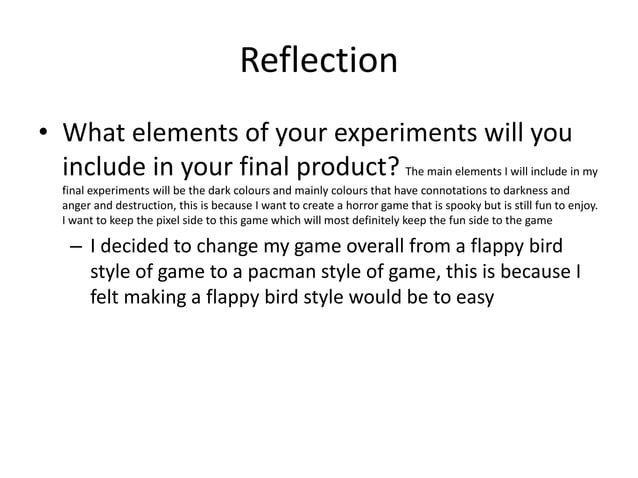 Reflection

• What elements of your experiments will you include in your final product? The main elements I will include in my final experiments will be the dark colours and mainly colours that have connotations to darkness and anger and destruction, this is because I want to create a horror game that is spooky but is still fun to enjoy. I want to keep the pixel side to this game which will most definitely keep the fun side to the game

– I decided to change my game overall from a flappy bird style of game to a pacman style of game, this is because I felt making a flappy bird style would be to easy